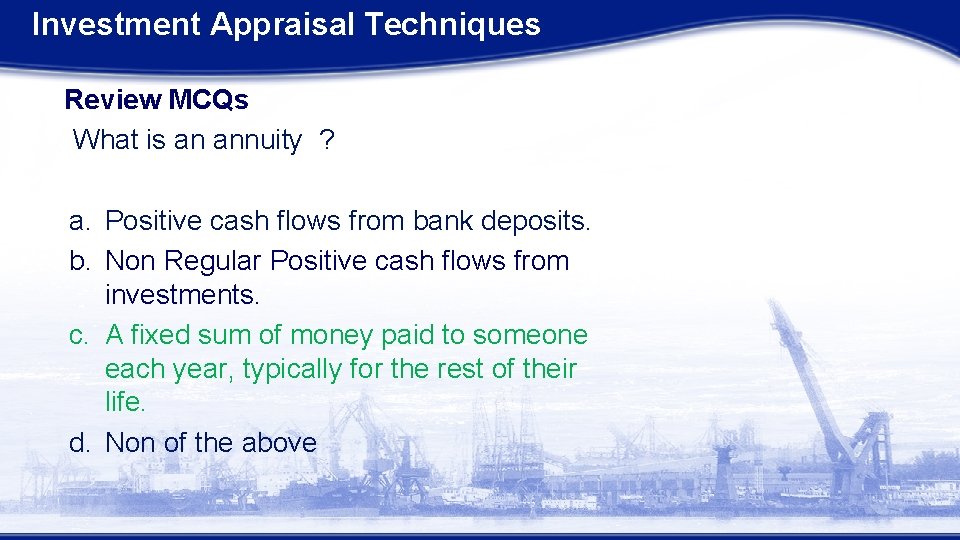 Investment Appraisal Techniques

Review MCQs

What is an annuity ?

a. Positive cash flows from bank deposits.
b. Non Regular Positive cash flows from investments.
c. A fixed sum of money paid to someone each year, typically for the rest of their life.
d. Non of the above